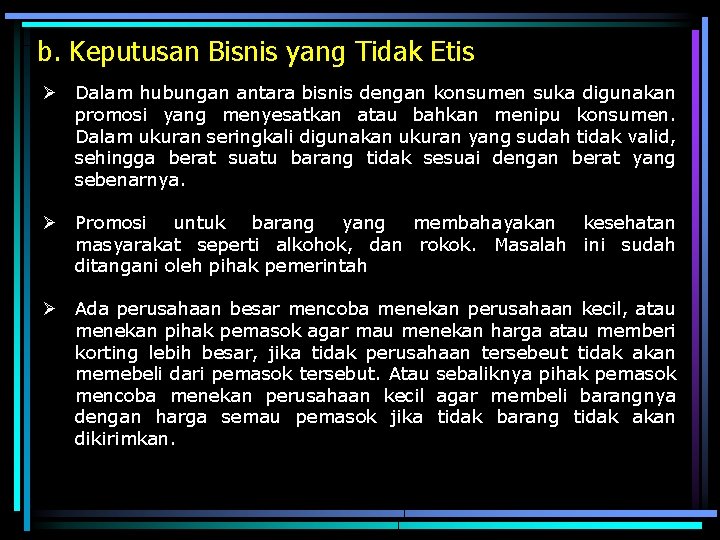 b. Keputusan Bisnis yang Tidak Etis

➢ Dalam hubungan antara bisnis dengan konsumen suka digunakan promosi yang menyesatkan atau bahkan menipu konsumen. Dalam ukuran seringkali digunakan ukuran yang sudah tidak valid, sehingga berat suatu barang tidak sesuai dengan berat yang sebenarnya.

➢ Promosi untuk barang yang membahayakan kesehatan masyarakat seperti alkohok, dan rokok. Masalah ini sudah ditangani oleh pihak pemerintah

➢ Ada perusahaan besar mencoba menekan perusahaan kecil, atau menekan pihak pemasok agar mau menekan harga atau memberi korting lebih besar, jika tidak perusahaan tersebeut tidak akan memebeli dari pemasok tersebut. Atau sebaliknya pihak pemasok mencoba menekan perusahaan kecil agar membeli barangnya dengan harga semau pemasok jika tidak barang tidak akan dikirimkan.